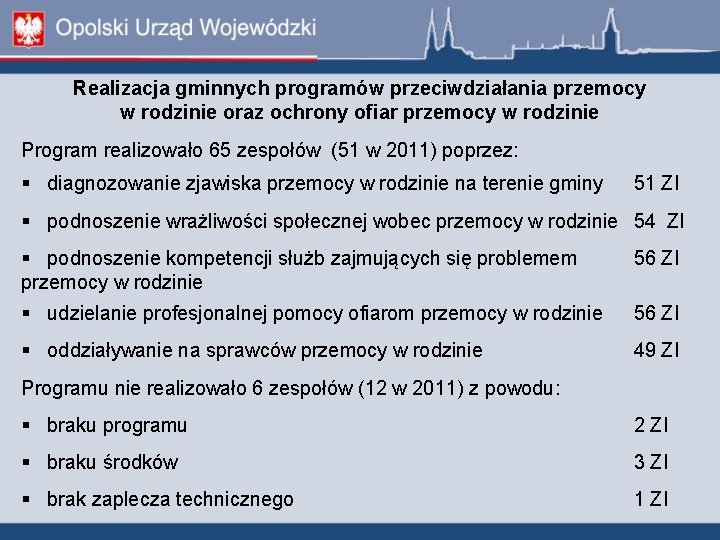 Opolski Urząd Wojewódzki

Realizacja gminnych programów przeciwdziałania przemocy w rodzinie oraz ochrony ofiar przemocy w rodzinie

Program realizowało 65 zespołów (51 w 2011) poprzez:

▪ diagnozowanie zjawiska przemocy w rodzinie na terenie gminy 51 ZI

▪ podnoszenie wrażliwości społecznej wobec przemocy w rodzinie 54 ZI

▪ podnoszenie kompetencji służb zajmujących się problemem przemocy w rodzinie 56 ZI

▪ udzielanie profesjonalnej pomocy ofiarom przemocy w rodzinie 56 ZI

▪ oddziaływanie na sprawców przemocy w rodzinie 49 ZI

Programu nie realizowało 6 zespołów (12 w 2011) z powodu:

▪ braku programu 2 ZI

▪ braku środków 3 ZI

▪ brak zaplecza technicznego 1 ZI